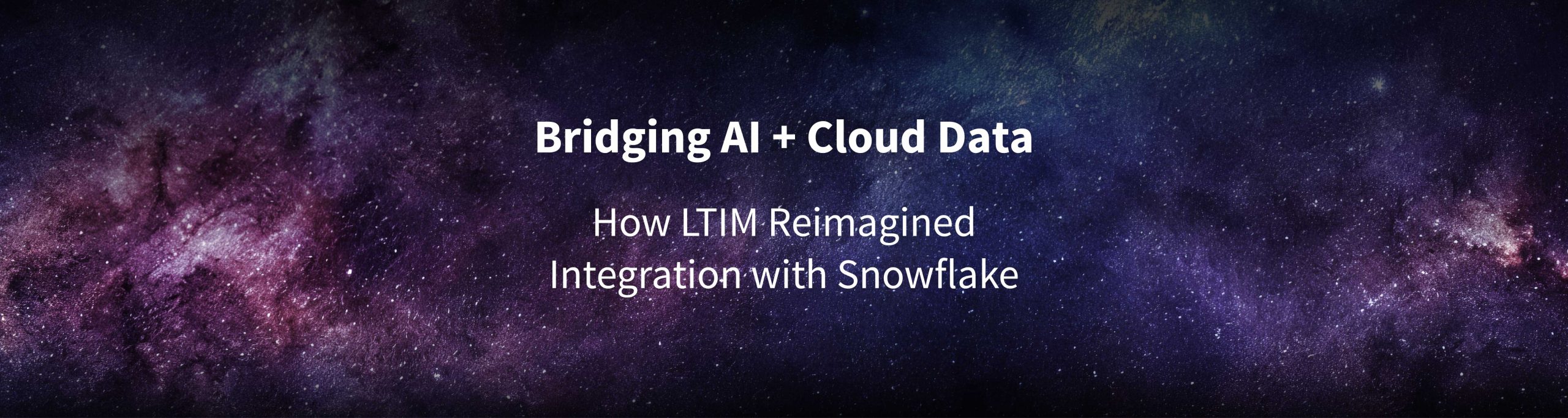 Bridging AI + Cloud Data

How LTIM Reimagined Integration with Snowflake